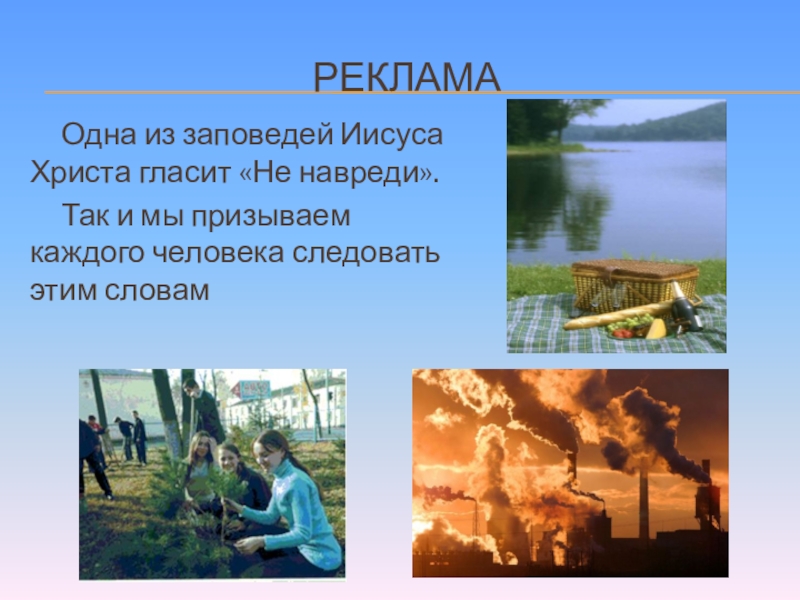 РЕКЛАМА

Одна из заповедей Иисуса Христа гласит «Не навреди».

Так и мы призываем каждого человека следовать этим словам